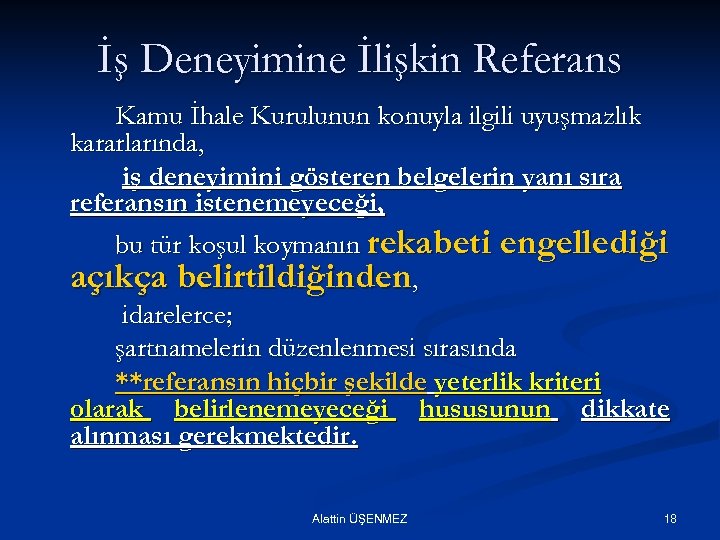 İş Deneyimine İlişkin Referans

Kamu İhale Kurulunun konuyla ilgili uyuşmazlık kararlarında,

iş deneyimini gösteren belgelerin yanı sıra referansın istenemeyeceği,

bu tür koşul koymanın rekabeti engellediği açıkça belirtildiğinden,

idarelerce;

şartnamelerin düzenlenmesi sırasında

**referansın hiçbir şekilde yeterlik kriteri olarak belirlenemeyeceği hususunun dikkate alınması gerekmektedir.

Alattin ÜŞENMEZ

18